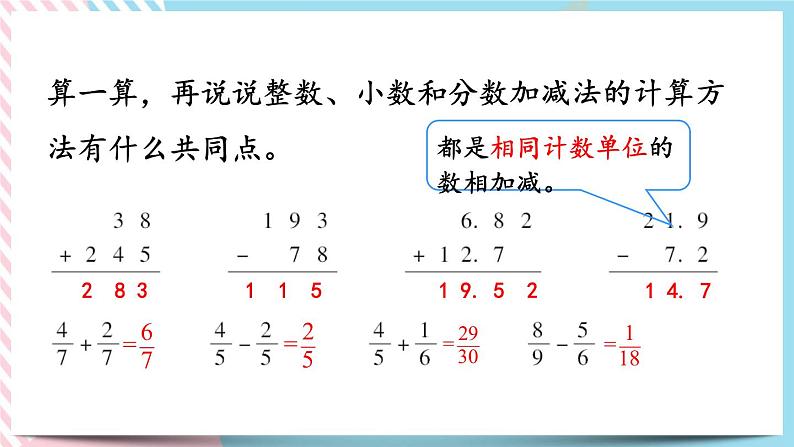 算一算，再说说整数、小数和分数加减法的计算方法有什么共同点。

都是相同计数单位的数相加减。

$\begin{array}{r} 38 \\ +245 \\ \hline 283 \end{array}$

$\begin{array}{r} 193 \\ -78 \\ \hline 115 \end{array}$

$\begin{array}{r} 6.82 \\ +12.7 \\ \hline 19.52 \end{array}$

$\begin{array}{r} 21.9 \\ -7.2 \\ \hline 14.7 \end{array}$

$\frac{4}{7}+\frac{2}{7}=\frac{6}{7}$ $\frac{4}{5}-\frac{2}{5}=\frac{2}{5}$ $\frac{4}{5}+\frac{1}{6}=\frac{29}{30}$ $\frac{8}{9}-\frac{5}{6}=\frac{1}{18}$